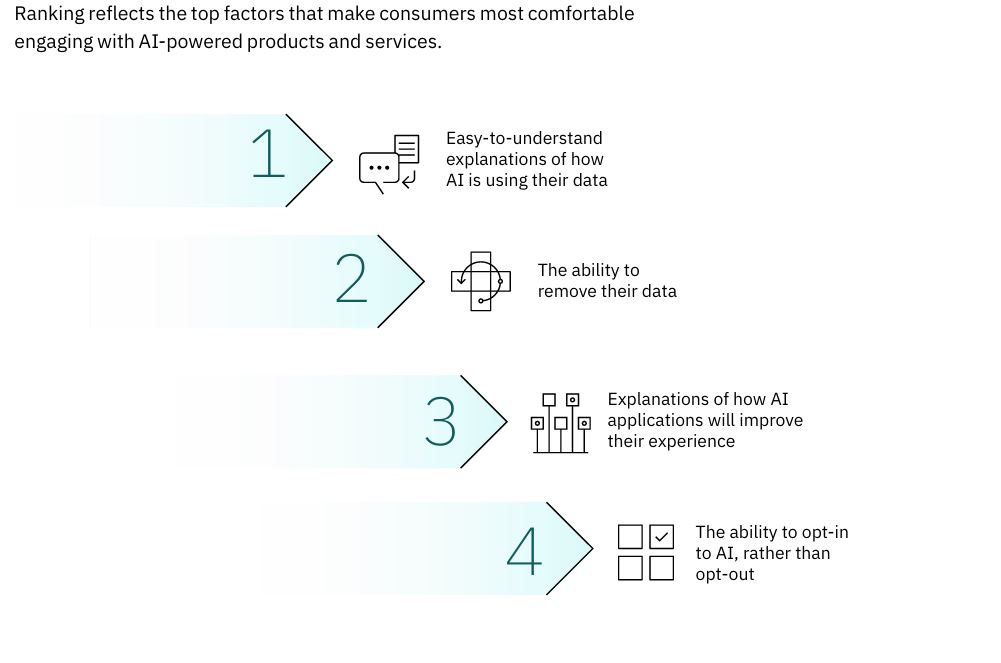 Ranking reflects the top factors that make consumers most comfortable engaging with AI-powered products and services.

1

Easy-to-understand explanations of how AI is using their data

2

The ability to remove their data

3

Explanations of how AI applications will improve their experience

4

The ability to opt-in to AI, rather than opt-out